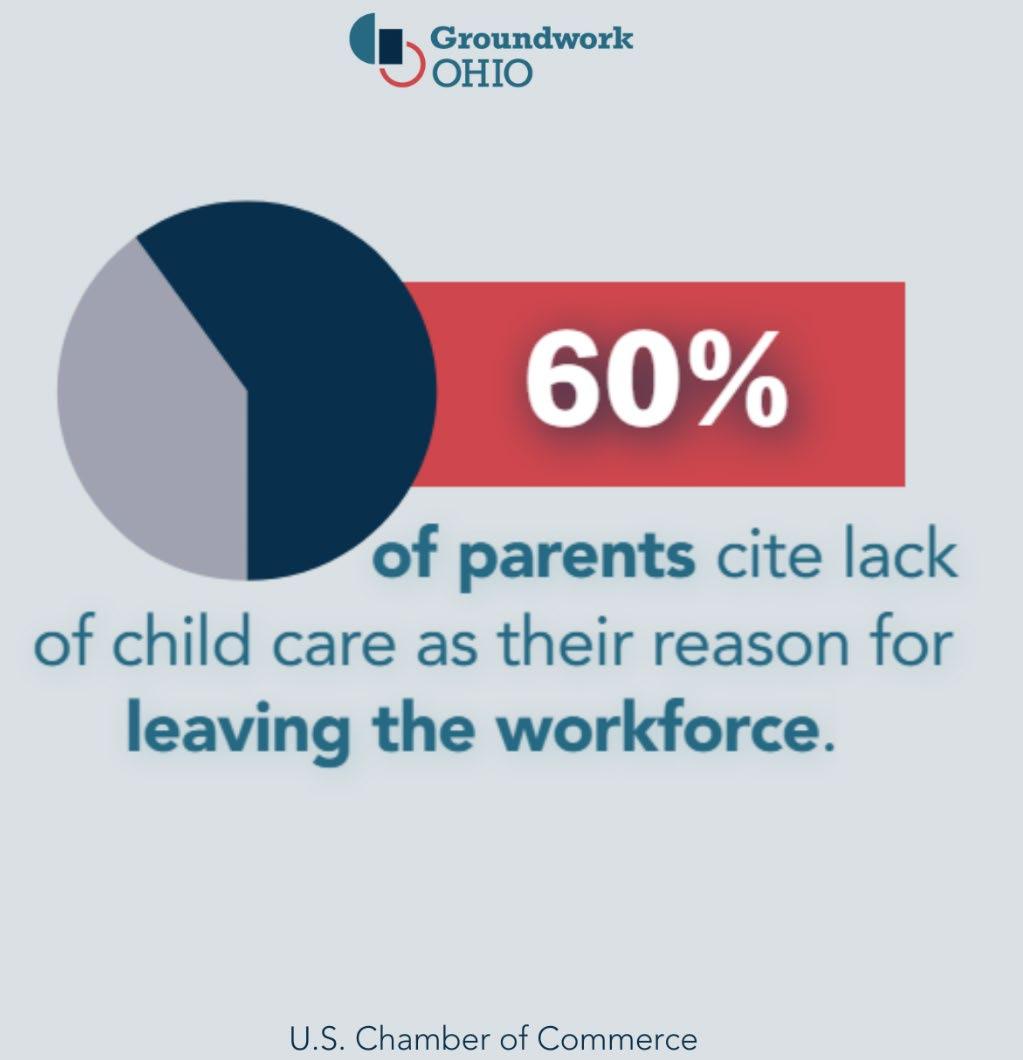 Groundwork
OHIO

60%

of parents cite lack of child care as their reason for leaving the workforce.

U.S. Chamber of Commerce